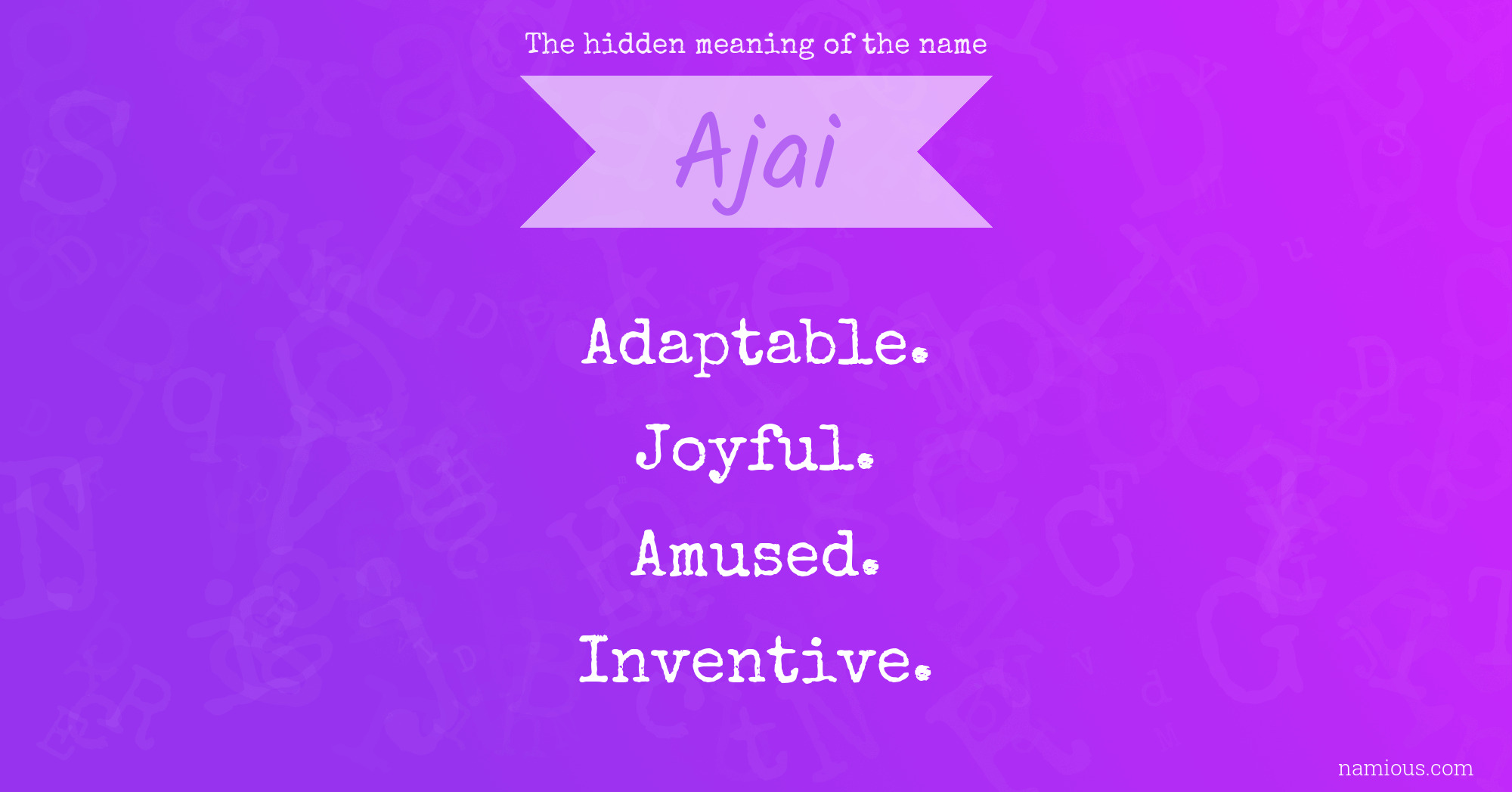 The hidden meaning of the name

Ajai

Adaptable.

Joyful.

Amused.

Inventive.

namious.com